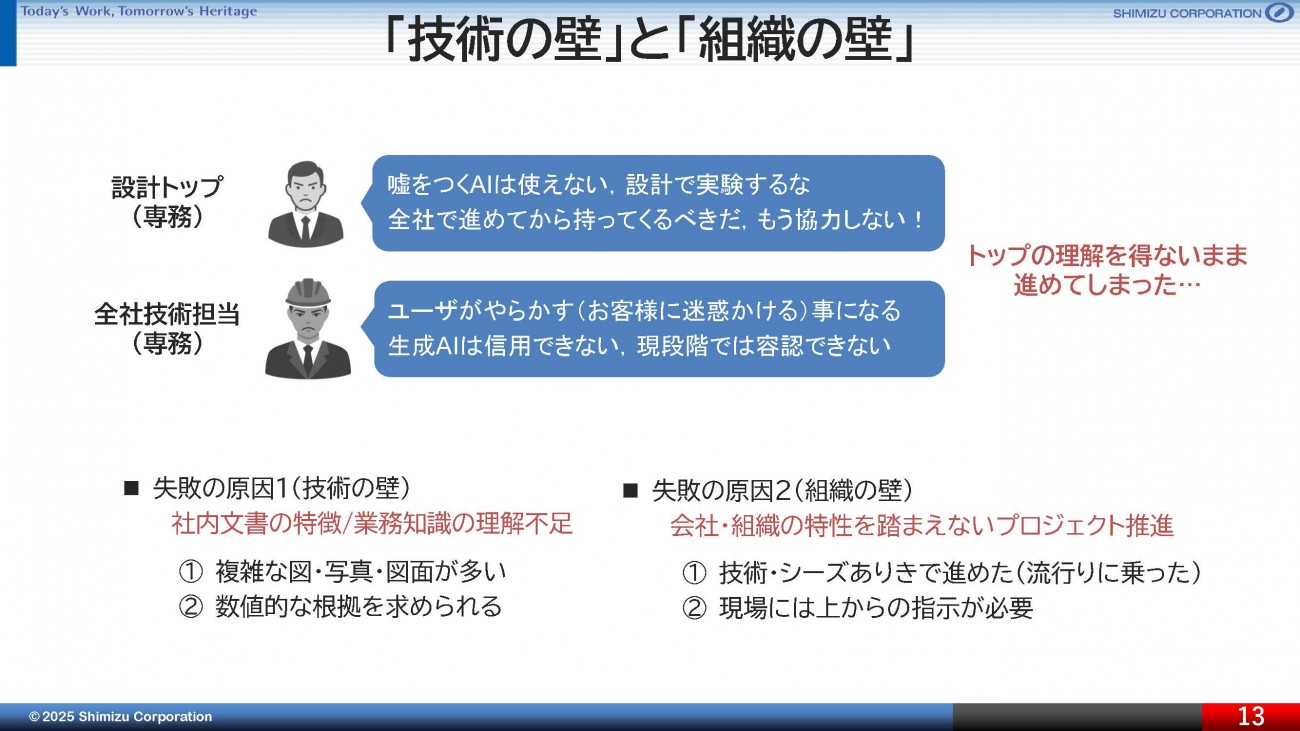 Today's Work, Tomorrow's Heritage

SHIMIZU CORPORATION

「技術の壁」と「組織の壁」

設計トップ
（専務）

嘘をつくAIは使えない，設計で実験するな
全社で進めてから持ってくるべきだ，もう協力しない！

全社技術担当
（専務）

ユーザがやらかす（お客様に迷惑かける）事になる
生成AIは信用できない，現段階では容認できない

トップの理解を得ないまま
進めてしまった…

■ 失敗の原因1（技術の壁）
社内文書の特徴/業務知識の理解不足
① 複雑な図・写真・図面が多い
② 数値的な根拠を求められる

■ 失敗の原因2（組織の壁）
会社・組織の特性を踏まえないプロジェクト推進
① 技術・シーズありきで進めた（流行りに乗った）
② 現場には上からの指示が必要

© 2025 Shimizu Corporation

13